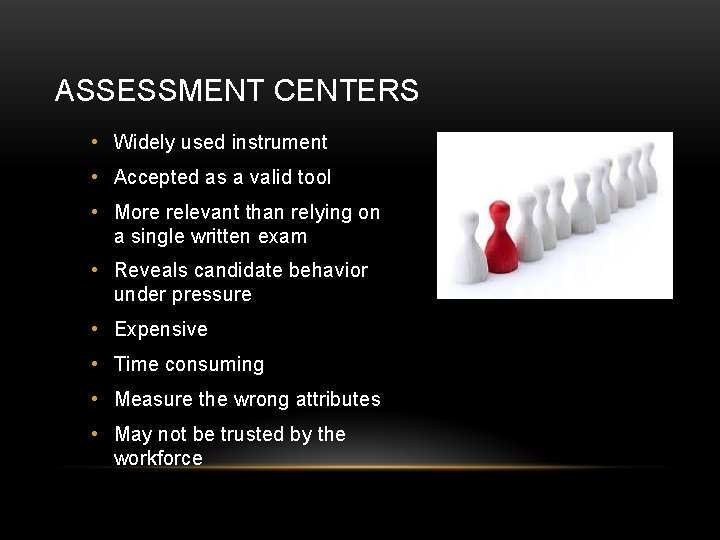 ASSESSMENT CENTERS

• Widely used instrument
• Accepted as a valid tool
• More relevant than relying on a single written exam
• Reveals candidate behavior under pressure
• Expensive
• Time consuming
• Measure the wrong attributes
• May not be trusted by the workforce